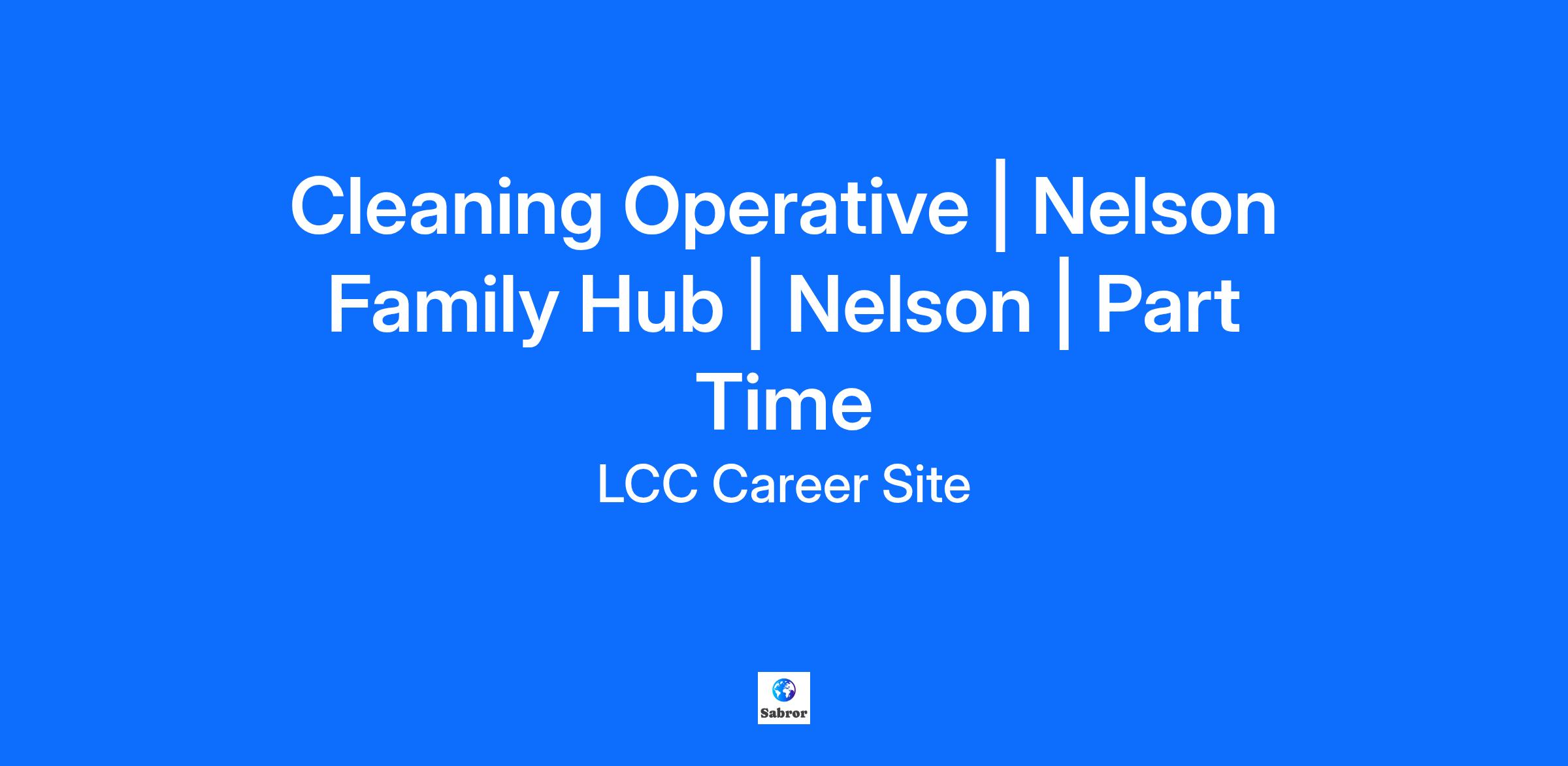 Cleaning Operative | Nelson Family Hub | Nelson | Part Time

LCC Career Site

Sabror